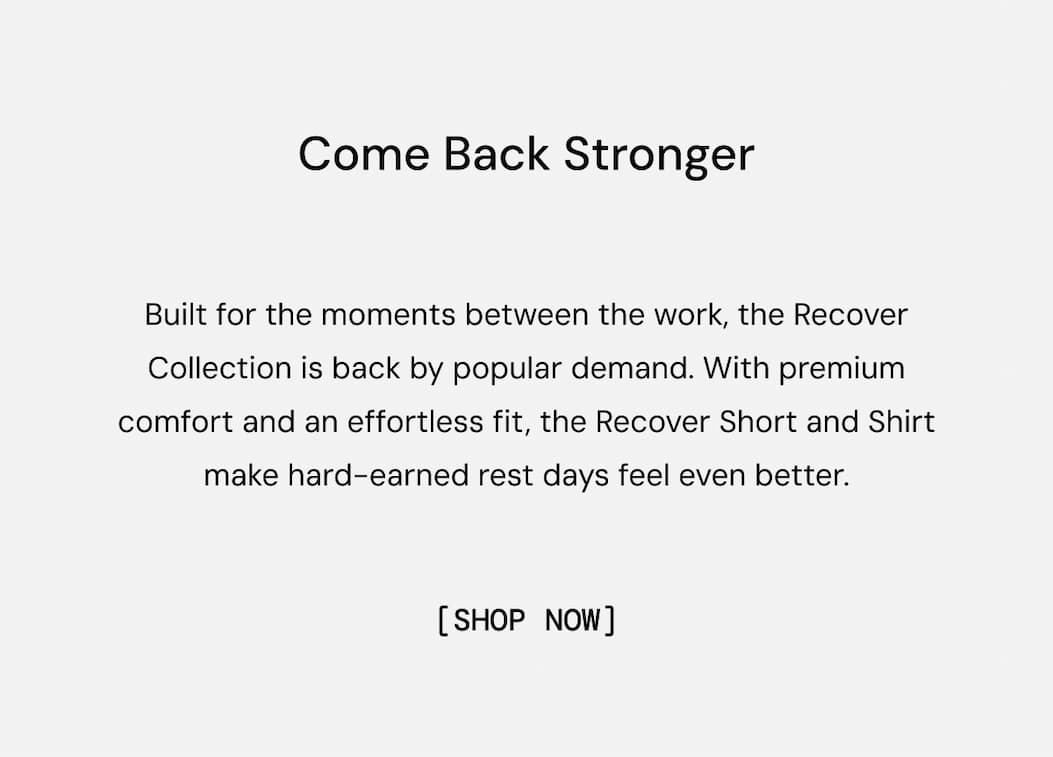 Come Back Stronger

Built for the moments between the work, the Recover Collection is back by popular demand. With premium comfort and an effortless fit, the Recover Short and Shirt make hard-earned rest days feel even better.

[SHOP NOW]